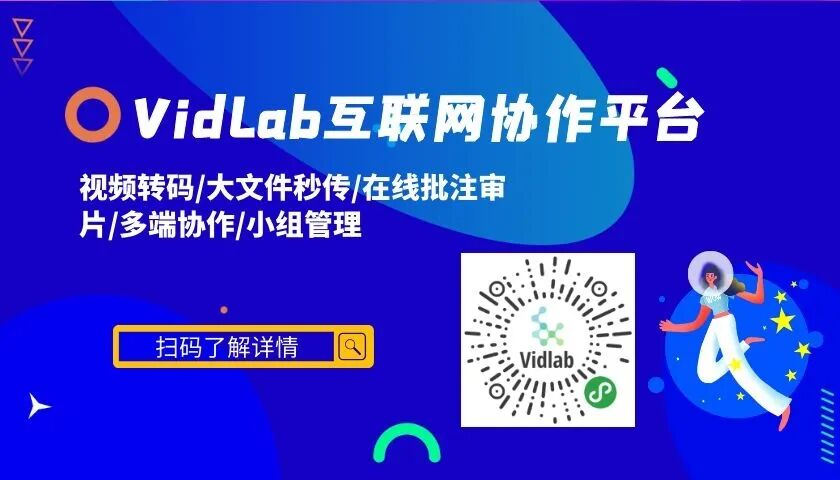 VidLab互联网协作平台

视频转码/大文件秒传/在线批注审片/多端协作/小组管理

扫码了解详情

Vidlab